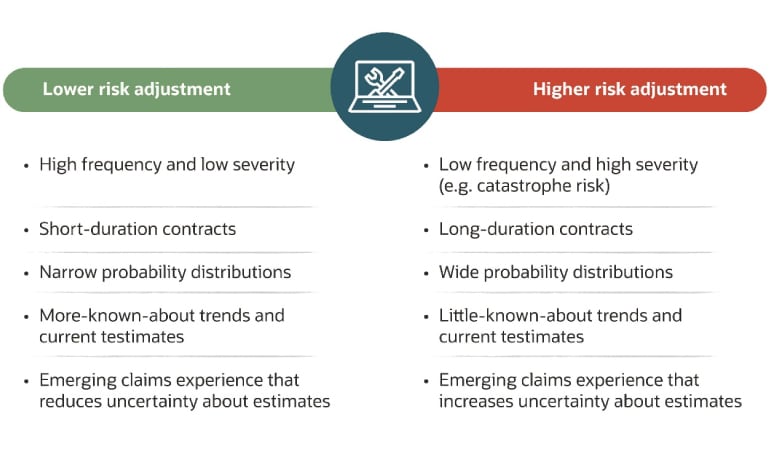 Lower risk adjustment

• High frequency and low severity

• Short-duration contracts

• Narrow probability distributions

• More-known-about trends and current testimates

• Emerging claims experience that reduces uncertainty about estimates

Higher risk adjustment

• Low frequency and high severity (e.g. catastrophe risk)

• Long-duration contracts

• Wide probability distributions

• Little-known-about trends and current testimates

• Emerging claims experience that increases uncertainty about estimates